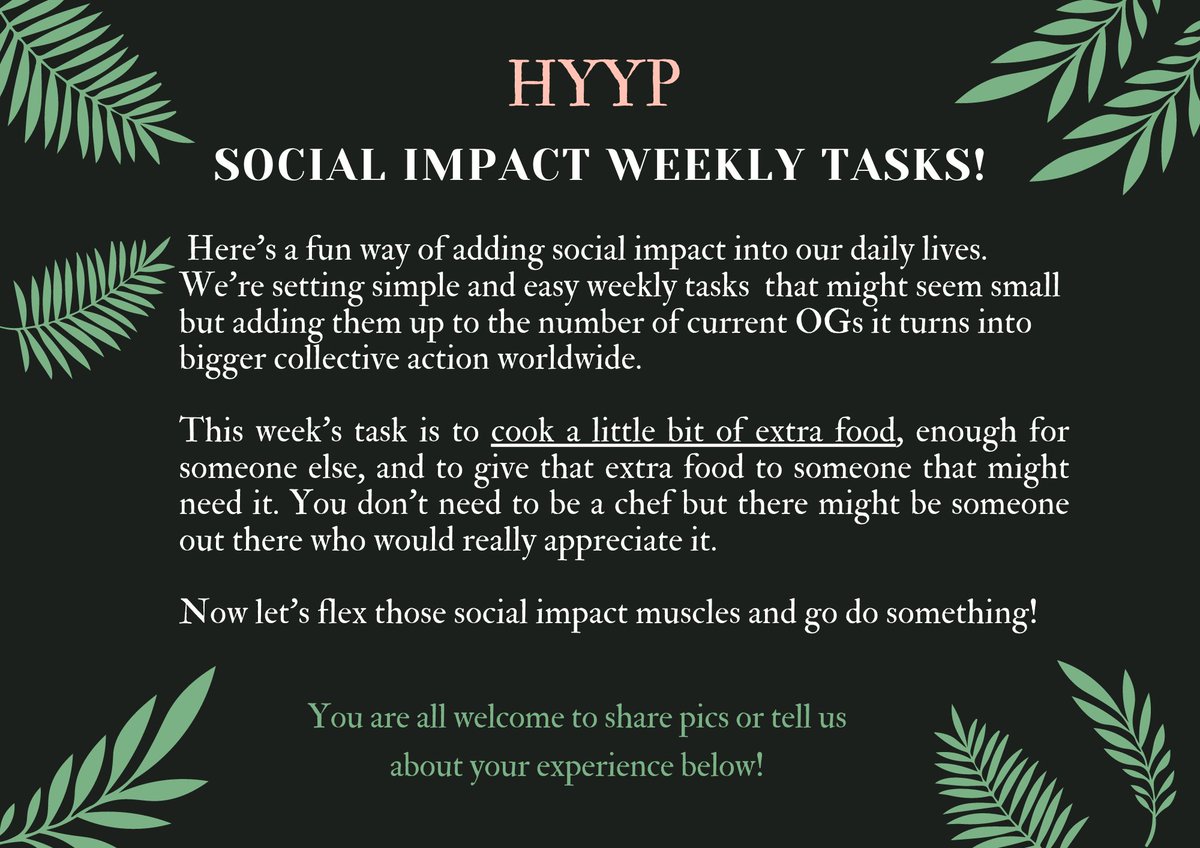 HYYP

SOCIAL IMPACT WEEKLY TASKS!

Here's a fun way of adding social impact into our daily lives. We're setting simple and easy weekly tasks that might seem small but adding them up to the number of current OGs it turns into bigger collective action worldwide.

This week's task is to cook a little bit of extra food, enough for someone else, and to give that extra food to someone that might need it. You don't need to be a chef but there might be someone out there who would really appreciate it.

Now let's flex those social impact muscles and go do something!

You are all welcome to share pics or tell us about your experience below!